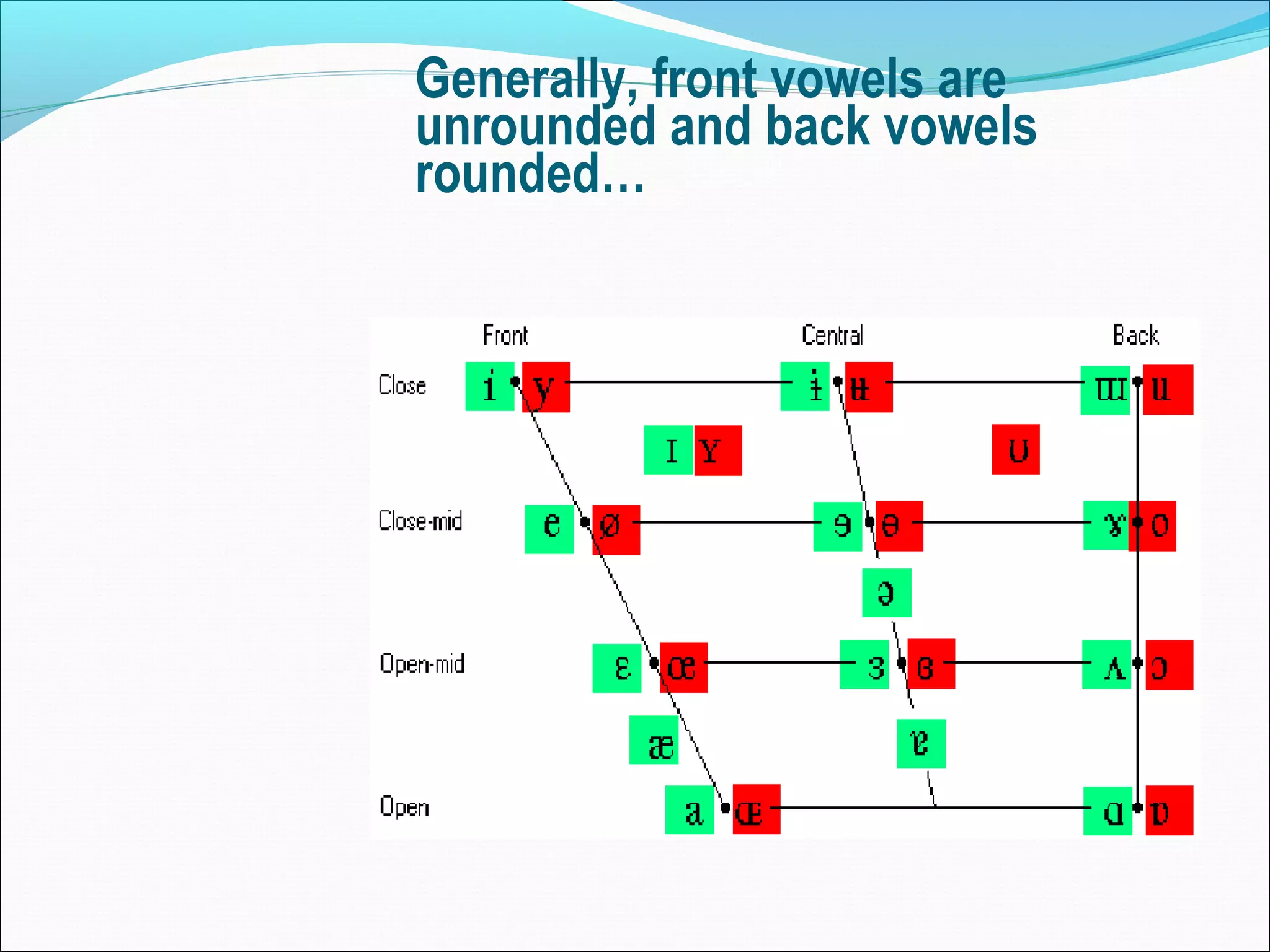 Generally, front vowels are unrounded and back vowels rounded…

Front Central Back

Close i y ɨ ʉ ɯ u

ɪ ʏ ʊ

Close-mid e ø ɘ ɵ ɤ o

ə

Open-mid ɛ œ ɜ ɞ ʌ ɔ

æ ɐ

Open a ɶ ɑ ɒ